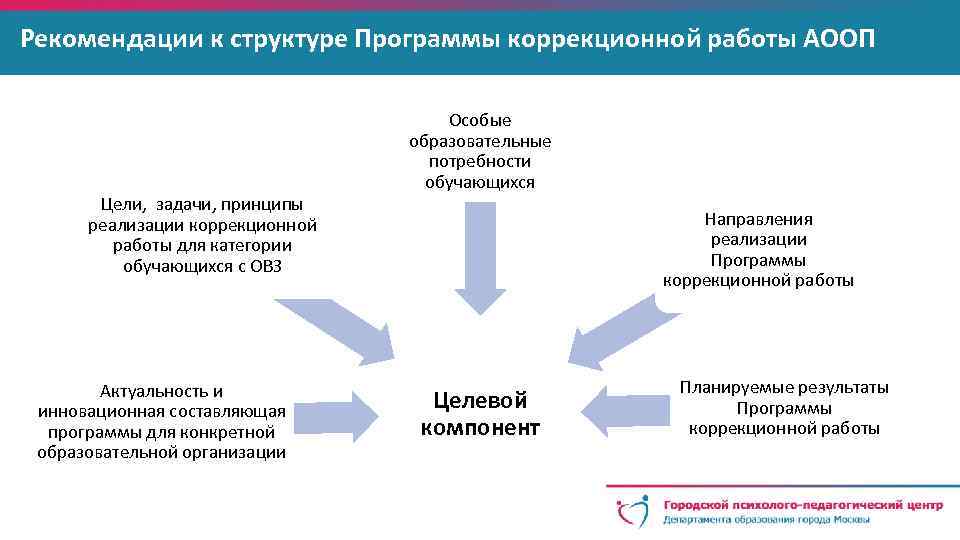 Рекомендации к структуре Программы коррекционной работы АООП

Особые образовательные потребности обучающихся

Цели, задачи, принципы реализации коррекционной работы для категории обучающихся с ОВЗ

Направления реализации Программы коррекционной работы

Актуальность и инновационная составляющая программы для конкретной образовательной организации

Целевой компонент

Планируемые результаты Программы коррекционной работы

Городской психолого-педагогический центр
Департамента образования города Москвы